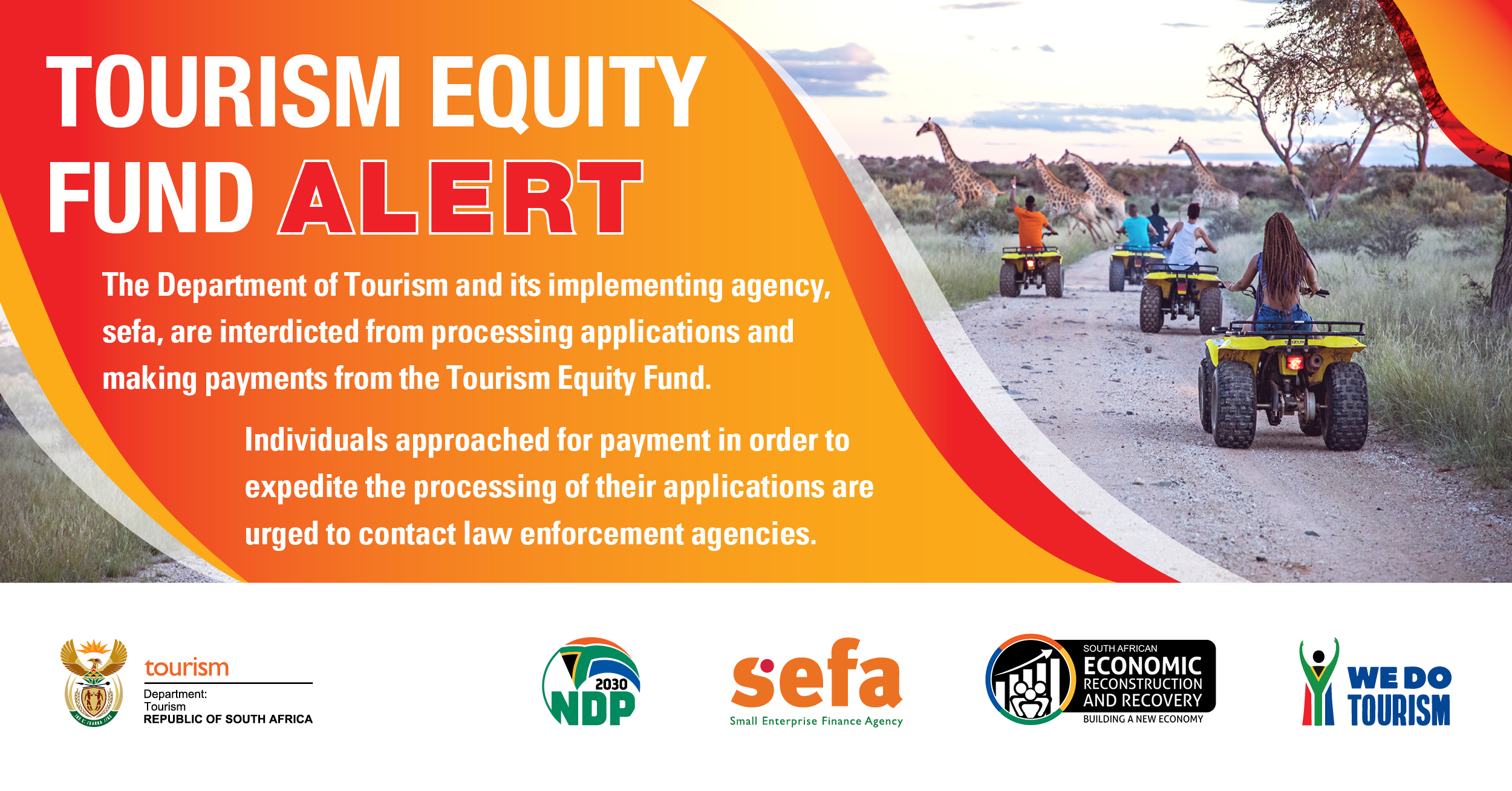 TOURISM EQUITY FUND ALERT

The Department of Tourism and its implementing agency, sefa, are interdicted from processing applications and making payments from the Tourism Equity Fund.

Individuals approached for payment in order to expedite the processing of their applications are urged to contact law enforcement agencies.

tourism
Department:
Tourism
REPUBLIC OF SOUTH AFRICA

2030
NDP

sefa
Small Enterprise Finance Agency

SOUTH AFRICAN
ECONOMIC
RECONSTRUCTION
AND RECOVERY
BUILDING A NEW ECONOMY

WE DO
TOURISM